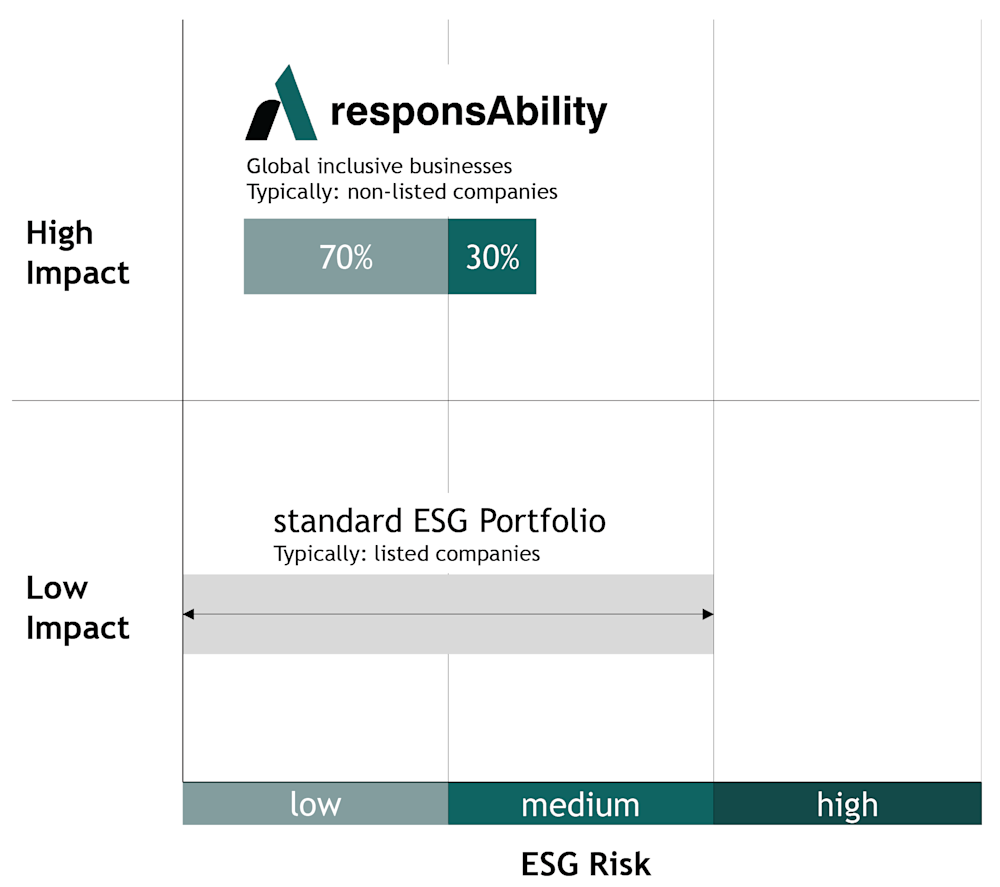 responsAbility

Global inclusive businesses
Typically: non-listed companies

High Impact

70%

30%

standard ESG Portfolio
Typically: listed companies

Low Impact

low

medium

high

ESG Risk